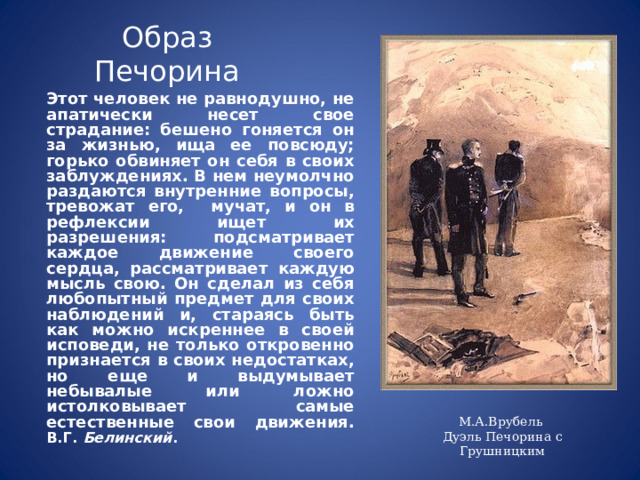 Образ Печорина

Этот человек не равнодушно, не апатически несет свое страдание: бешено гоняется он за жизнью, ища ее повсюду; горько обвиняет он себя в своих заблуждениях. В нем неумолчно раздаются внутренние вопросы, тревожат его, мучат, и он в рефлексии ищет их разрешения: подсматривает каждое движение своего сердца, рассматривает каждую мысль свою. Он сделал из себя любопытный предмет для своих наблюдений и, стараясь быть как можно искреннее в своей исповеди, не только откровенно признается в своих недостатках, но еще и выдумывает небывалые или ложно истолковывает самые естественные свои движения. В.Г. Белинский.

М.А.Врубель
Дуэль Печорина с Грушницким